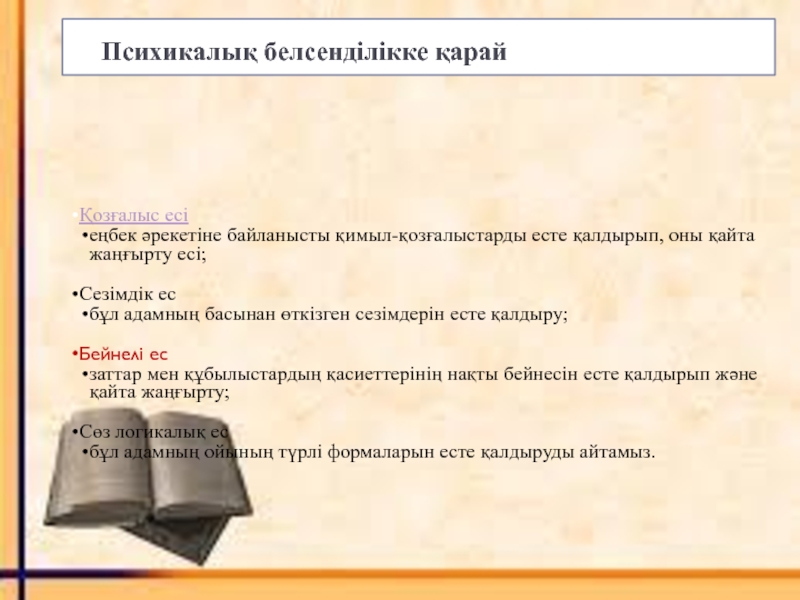 Психикалық белсенділікке қарай

•Қозғалыс есі
•еңбек әрекетіне байланысты қимыл-қозғалыстарды есте қалдырып, оны қайта жаңғырту есі;

•Сезімдік ес
•бұл адамның басынан өткізген сезімдерін есте қалдыру;

•Бейнелі ес
•заттар мен құбылыстардың қасиеттерінің нақты бейнесін есте қалдырып және қайта жаңғырту;

•Сөз логикалық ес
•бұл адамның ойының түрлі формаларын есте қалдыруды айтамыз.